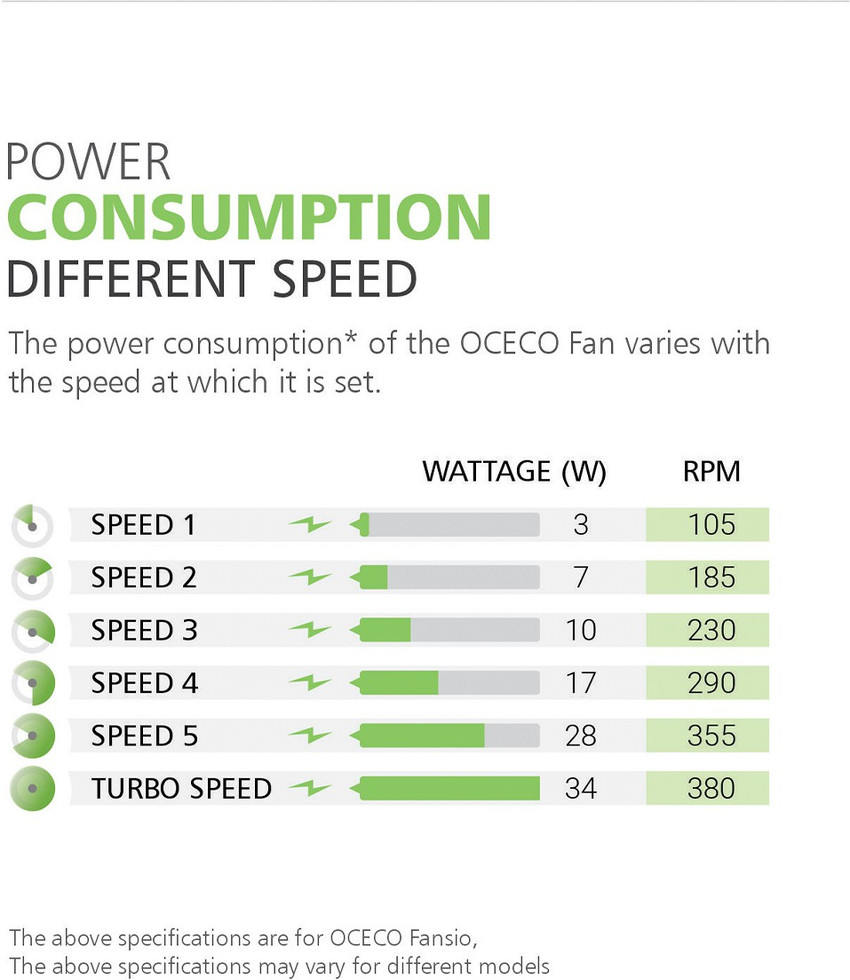 POWER
CONSUMPTION
DIFFERENT SPEED

The power consumption* of the OCECO Fan varies with the speed at which it is set.

| | WATTAGE (W) | RPM |
|---|---|---|
| SPEED 1 | 3 | 105 |
| SPEED 2 | 7 | 185 |
| SPEED 3 | 10 | 230 |
| SPEED 4 | 17 | 290 |
| SPEED 5 | 28 | 355 |
| TURBO SPEED | 34 | 380 |

The above specifications are for OCECO Fansio,
The above specifications may vary for different models